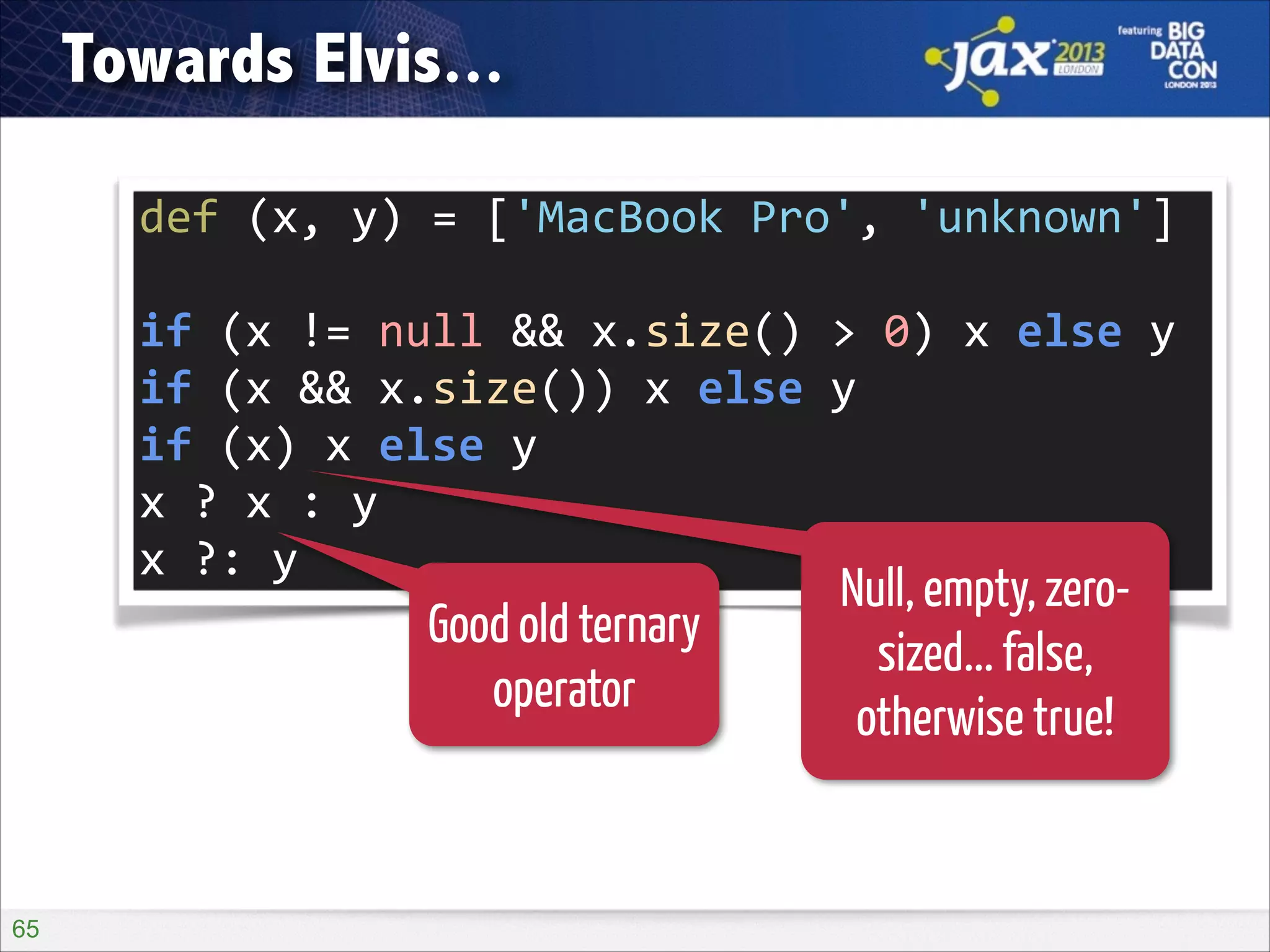 Towards Elvis...

jax 2013 LONDON

featuring BIG DATA CON LONDON 2013

def (x, y) = ['MacBook Pro', 'unknown']

if (x != null && x.size() > 0) x else y
if (x && x.size()) x else y
if (x) x else y
x ? x : y
x ?: y

Good old ternary operator

Null, empty, zero-sized... false, otherwise true!

65